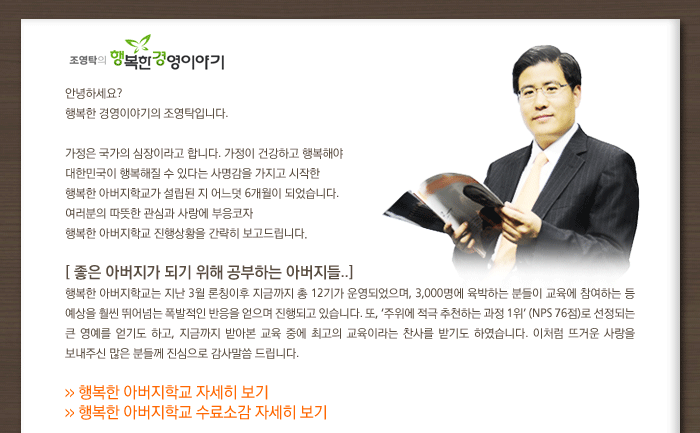 조영탁의 행복한경영이야기

안녕하세요?
행복한 경영이야기의 조영탁입니다.

가정은 국가의 심장이라고 합니다. 가정이 건강하고 행복해야 대한민국이 행복해질 수 있다는 사명감을 가지고 시작한 행복한 아버지학교가 설립된 지 어느덧 6개월이 되었습니다. 여러분의 따뜻한 관심과 사랑에 부응코자 행복한 아버지학교 진행상황을 간략히 보고드립니다.

[ 좋은 아버지가 되기 위해 공부하는 아버지들..]
행복한 아버지학교는 지난 3월 론칭이후 지금까지 총 12기가 운영되었으며, 3,000명에 육박하는 분들이 교육에 참여하는 등 예상을 훨씬 뛰어넘는 폭발적인 반응을 얻으며 진행되고 있습니다. 또, '주위에 적극 추천하는 과정 1위' (NPS 76점)로 선정되는 큰 영예를 얻기도 하고, 지금까지 받아본 교육 중에 최고의 교육이라는 찬사를 받기도 하였습니다. 이처럼 뜨거운 사랑을 보내주신 많은 분들께 진심으로 감사말씀 드립니다.

» 행복한 아버지학교 자세히 보기
» 행복한 아버지학교 수료소감 자세히 보기